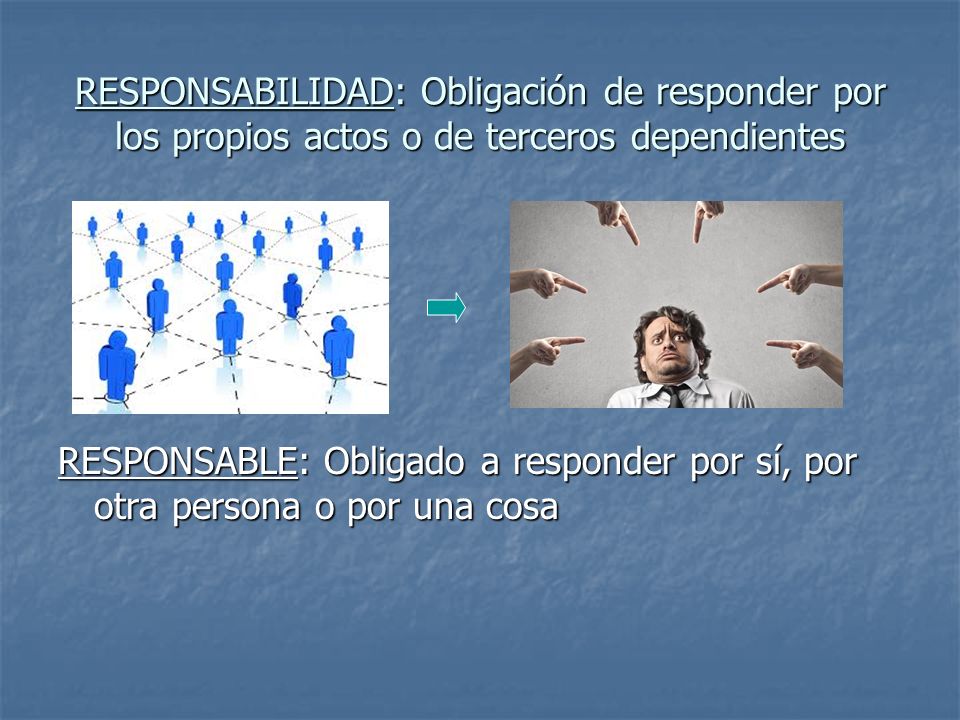 RESPONSABILIDAD: Obligación de responder por los propios actos o de terceros dependientes

RESPONSABLE: Obligado a responder por sí, por otra persona o por una cosa